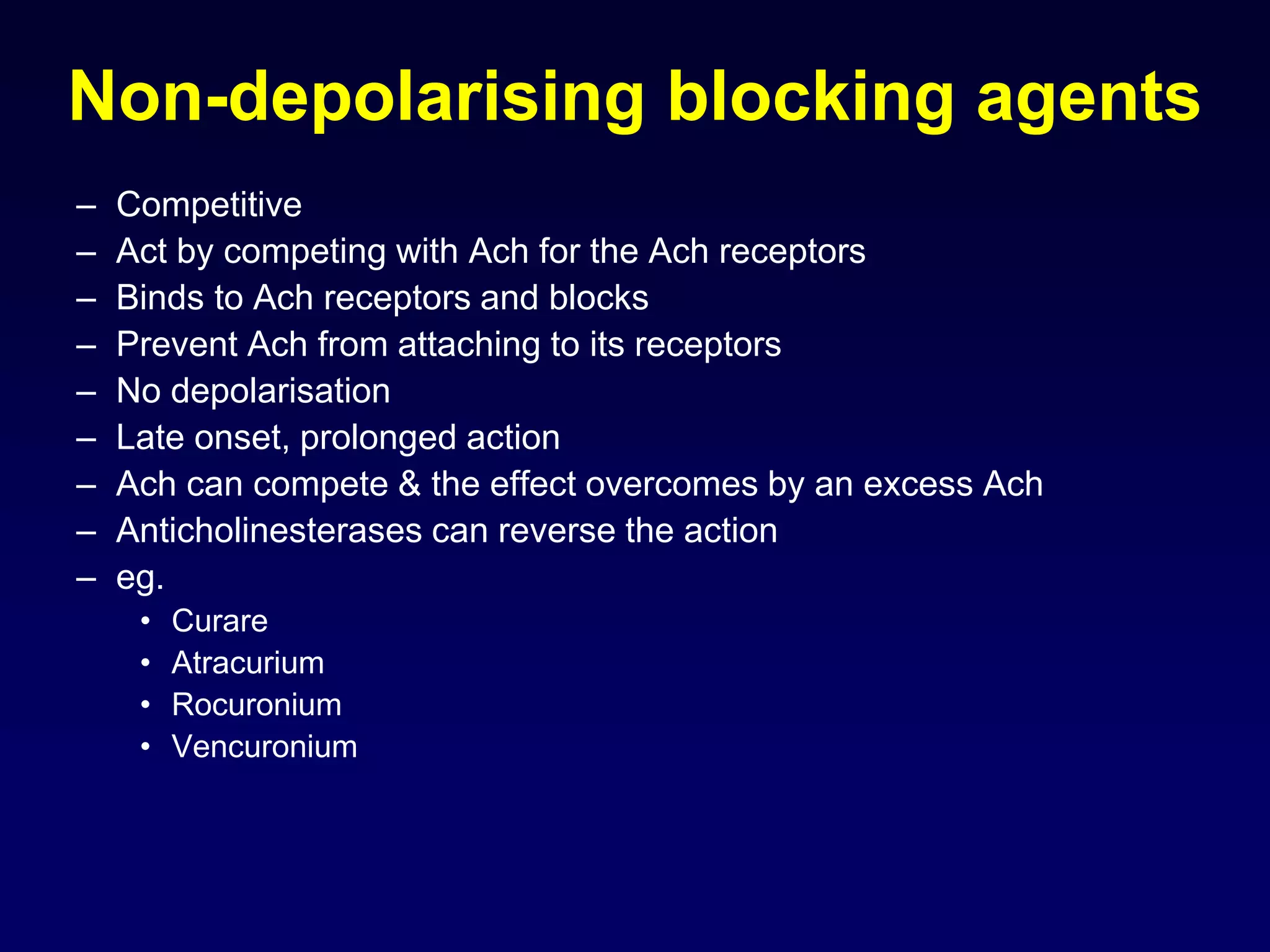 Non-depolarising blocking agents

– Competitive
– Act by competing with Ach for the Ach receptors
– Binds to Ach receptors and blocks
– Prevent Ach from attaching to its receptors
– No depolarisation
– Late onset, prolonged action
– Ach can compete & the effect overcomes by an excess Ach
– Anticholinesterases can reverse the action
– eg.
• Curare
• Atracurium
• Rocuronium
• Vencuronium